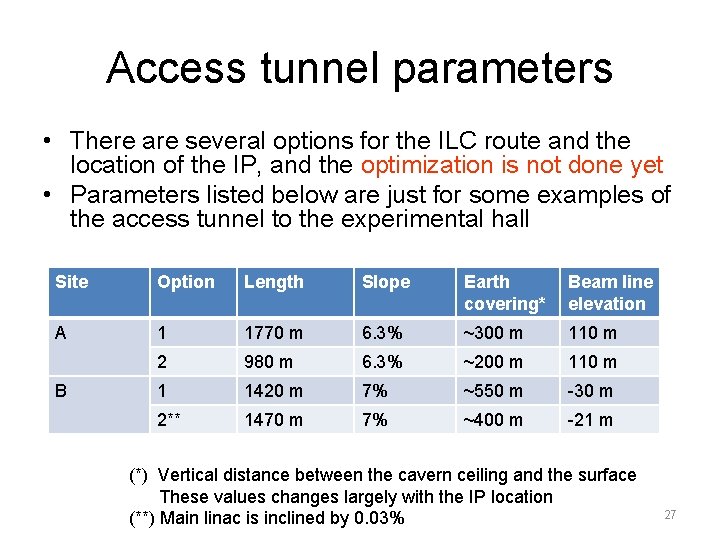 Access tunnel parameters

• There are several options for the ILC route and the location of the IP, and the optimization is not done yet
• Parameters listed below are just for some examples of the access tunnel to the experimental hall

| Site | Option | Length | Slope | Earth covering* | Beam line elevation |
|---|---|---|---|---|---|
| A | 1 | 1770 m | 6.3% | ~300 m | 110 m |
| | 2 | 980 m | 6.3% | ~200 m | 110 m |
| B | 1 | 1420 m | 7% | ~550 m | -30 m |
| | 2** | 1470 m | 7% | ~400 m | -21 m |

(*) Vertical distance between the cavern ceiling and the surface
These values changes largely with the IP location
(**) Main linac is inclined by 0.03%

27